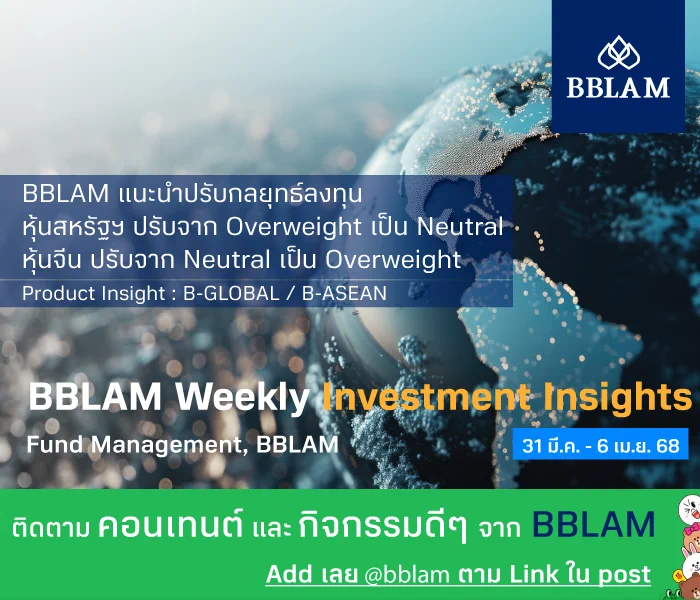 BBLAM

BBLAM แนะนำปรับกลยุทธ์ลงทุน
หุ้นสหรัฐฯ ปรับจาก Overweight เป็น Neutral
หุ้นจีน ปรับจาก Neutral เป็น Overweight
Product Insight : B-GLOBAL / B-ASEAN

BBLAM Weekly Investment Insights
Fund Management, BBLAM
31 มี.ค. - 6 เม.ย. 68

ติดตาม คอนเทนต์ และ กิจกรรมดีๆ จาก BBLAM
Add เลย @bblam ตาม Link ใน post